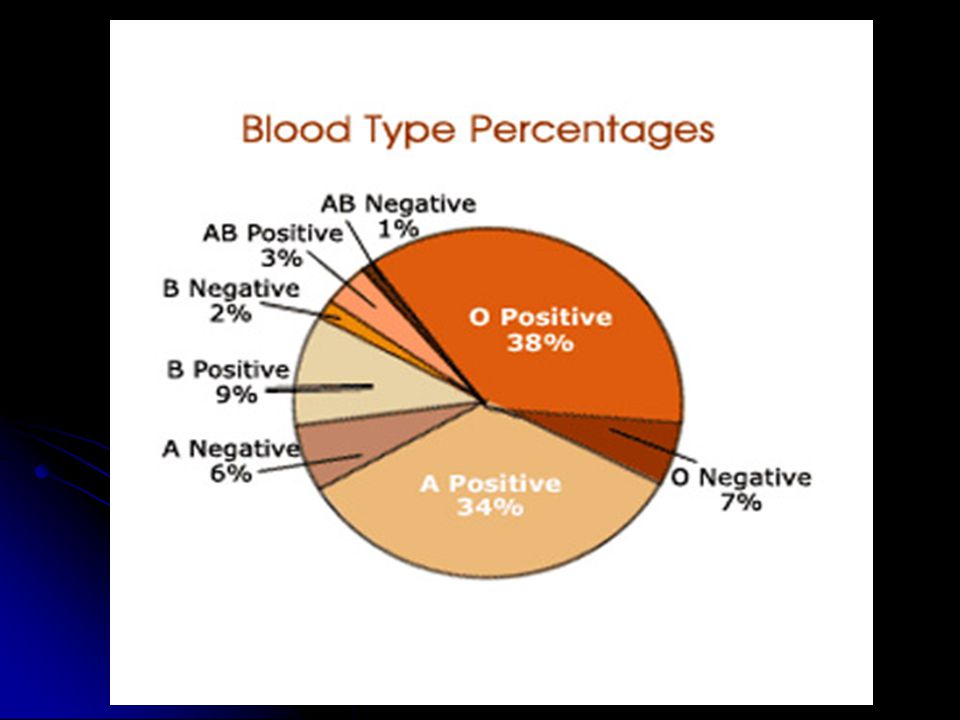 Blood Type Percentages

AB Negative
1%

AB Positive
3%

B Negative
2%

B Positive
9%

A Negative
6%

O Positive
38%

A Positive
34%

O Negative
7%